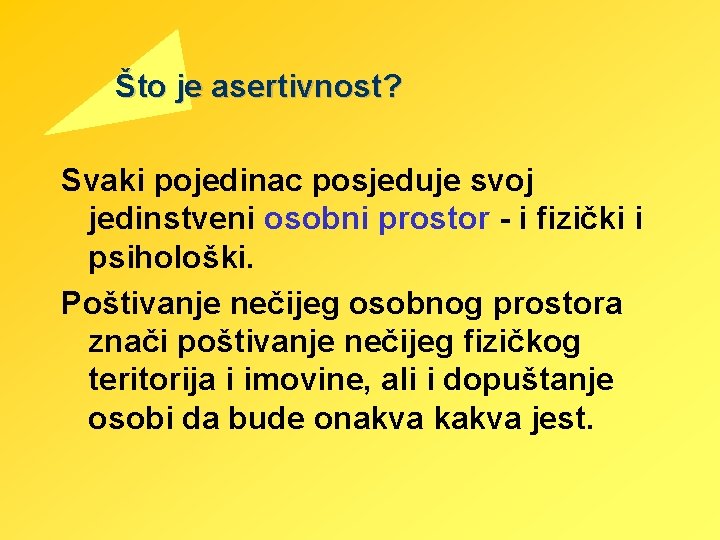 Što je asertivnost?

Svaki pojedinac posjeduje svoj jedinstveni osobni prostor - i fizički i psihološki.

Poštivanje nečijeg osobnog prostora znači poštivanje nečijeg fizičkog teritorija i imovine, ali i dopuštanje osobi da bude onakva kakva jest.